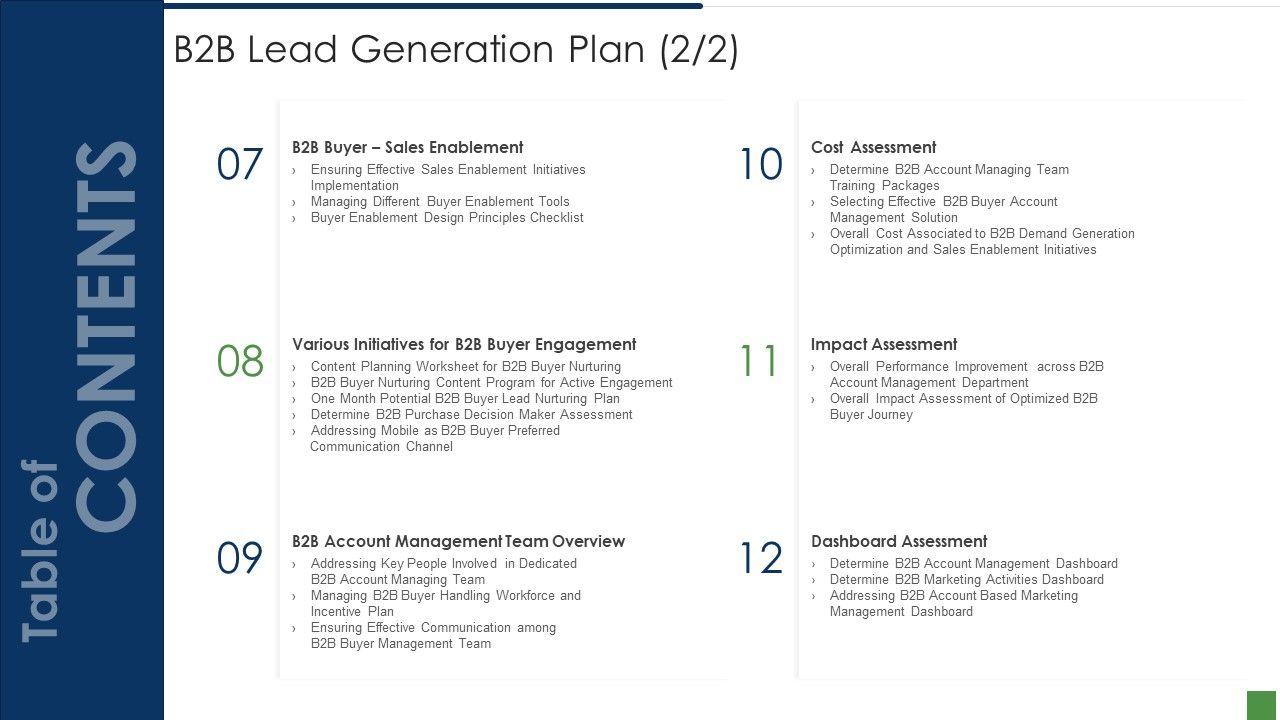 Table of CONTENTS

B2B Lead Generation Plan (2/2)

07
B2B Buyer – Sales Enablement
› Ensuring Effective Sales Enablement Initiatives Implementation
› Managing Different Buyer Enablement Tools
› Buyer Enablement Design Principles Checklist

08
Various Initiatives for B2B Buyer Engagement
› Content Planning Worksheet for B2B Buyer Nurturing
› B2B Buyer Nurturing Content Program for Active Engagement
› One Month Potential B2B Buyer Lead Nurturing Plan
› Determine B2B Purchase Decision Maker Assessment
› Addressing Mobile as B2B Buyer Preferred Communication Channel

09
B2B Account Management Team Overview
› Addressing Key People Involved in Dedicated B2B Account Managing Team
› Managing B2B Buyer Handling Workforce and Incentive Plan
› Ensuring Effective Communication among B2B Buyer Management Team

10
Cost Assessment
› Determine B2B Account Managing Team Training Packages
› Selecting Effective B2B Buyer Account Management Solution
› Overall Cost Associated to B2B Demand Generation Optimization and Sales Enablement Initiatives

11
Impact Assessment
› Overall Performance Improvement across B2B Account Management Department
› Overall Impact Assessment of Optimized B2B Buyer Journey

12
Dashboard Assessment
› Determine B2B Account Management Dashboard
› Determine B2B Marketing Activities Dashboard
› Addressing B2B Account Based Marketing Management Dashboard